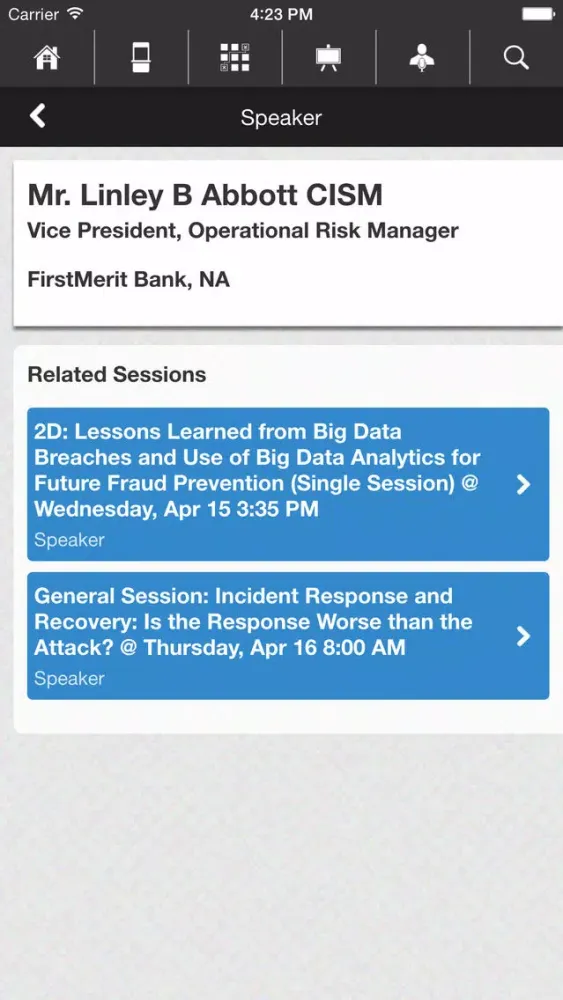 Carrier 4:23 PM

Speaker

Mr. Linley B Abbott CISM
Vice President, Operational Risk Manager

FirstMerit Bank, NA

Related Sessions

2D: Lessons Learned from Big Data Breaches and Use of Big Data Analytics for Future Fraud Prevention (Single Session) @ Wednesday, Apr 15 3:35 PM
Speaker

General Session: Incident Response and Recovery: Is the Response Worse than the Attack? @ Thursday, Apr 16 8:00 AM
Speaker